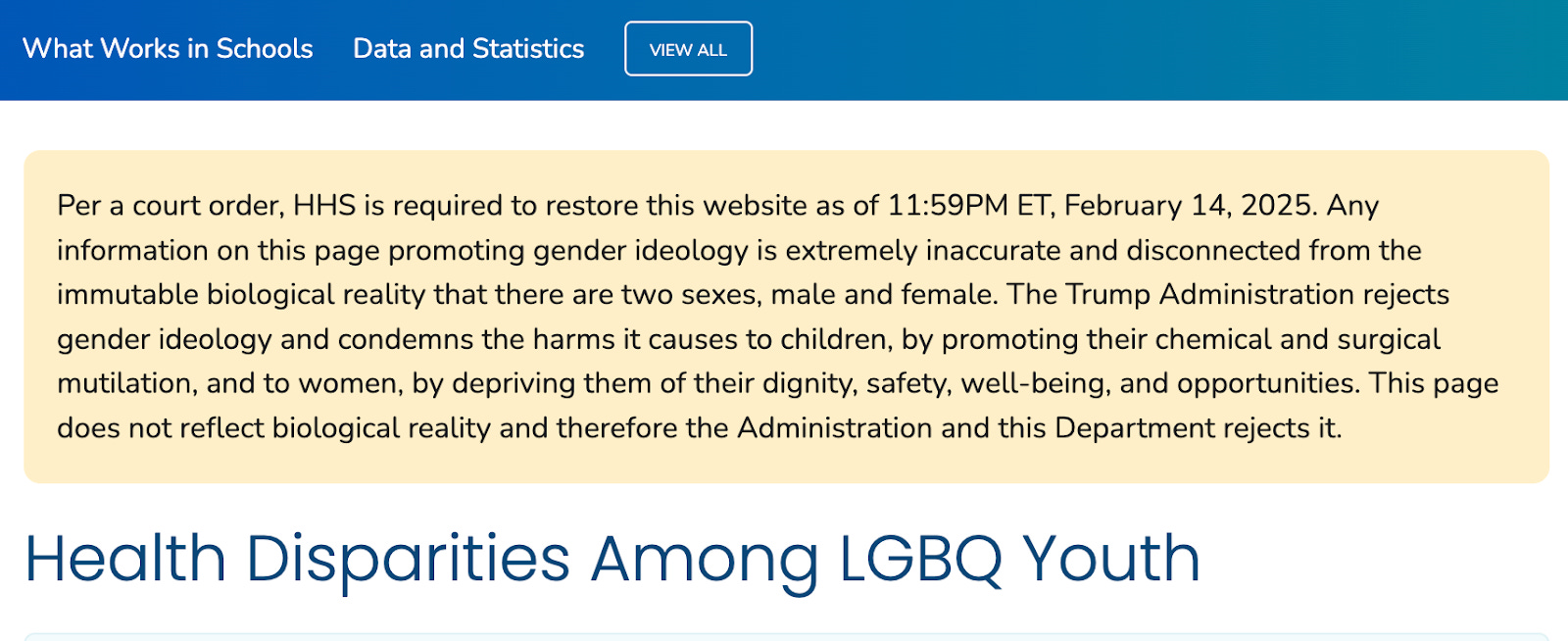 What Works in Schools Data and Statistics VIEW ALL

Per a court order, HHS is required to restore this website as of 11:59PM ET, February 14, 2025. Any information on this page promoting gender ideology is extremely inaccurate and disconnected from the immutable biological reality that there are two sexes, male and female. The Trump Administration rejects gender ideology and condemns the harms it causes to children, by promoting their chemical and surgical mutilation, and to women, by depriving them of their dignity, safety, well-being, and opportunities. This page does not reflect biological reality and therefore the Administration and this Department rejects it.

Health Disparities Among LGBQ Youth